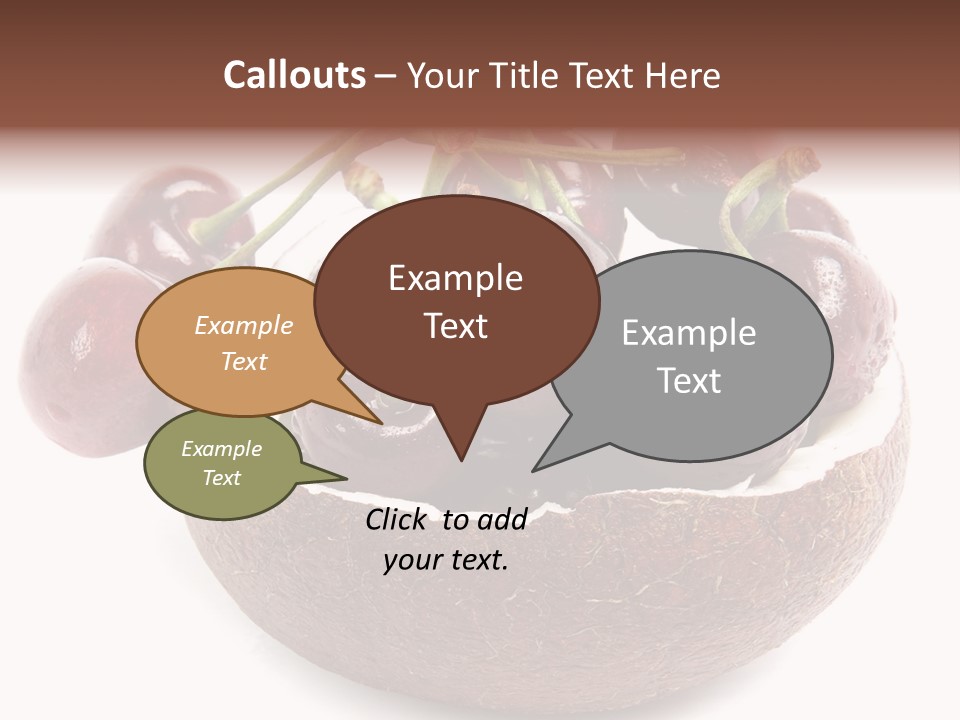 Callouts – Your Title Text Here

Example Text

Example Text

Example Text

Example Text

Click to add your text.